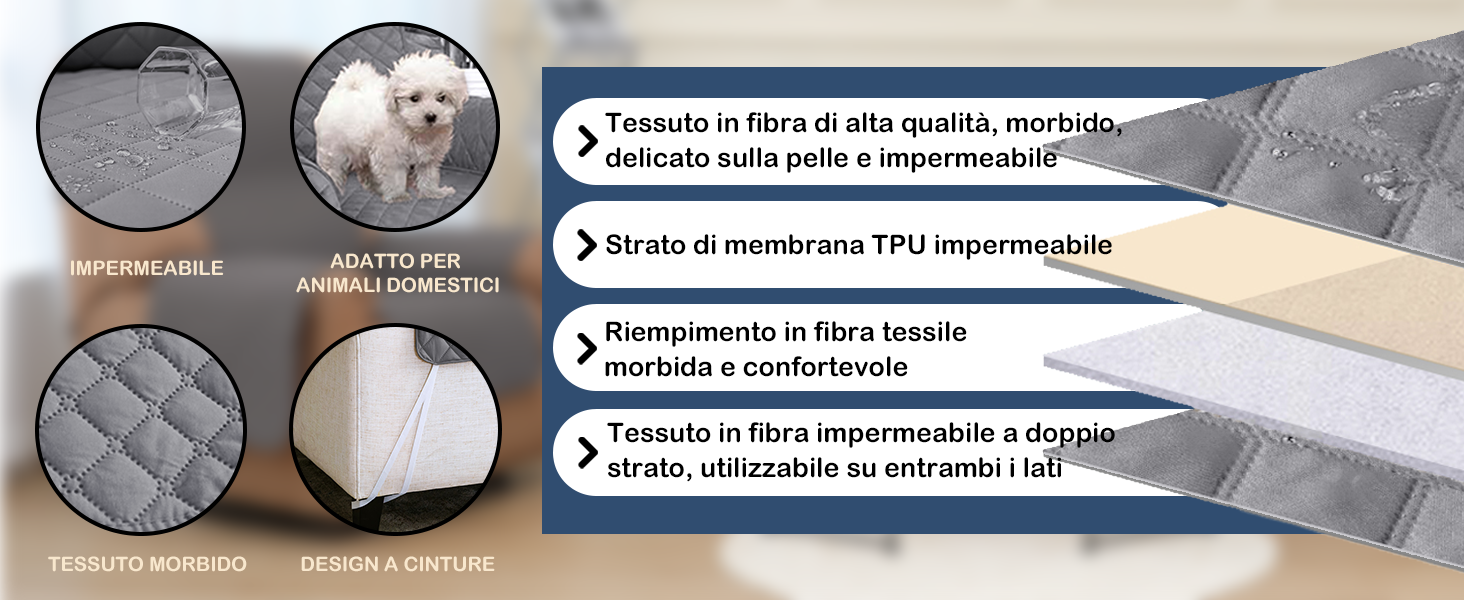 IMPERMEABILE

ADATTO PER ANIMALI DOMESTICI

TESSUTO MORBIDO

DESIGN A CINTURE

Tessuto in fibra di alta qualità, morbido, delicato sulla pelle e impermeabile

Strato di membrana TPU impermeabile

Riempimento in fibra tessile morbida e confortevole

Tessuto in fibra impermeabile a doppio strato, utilizzabile su entrambi i lati